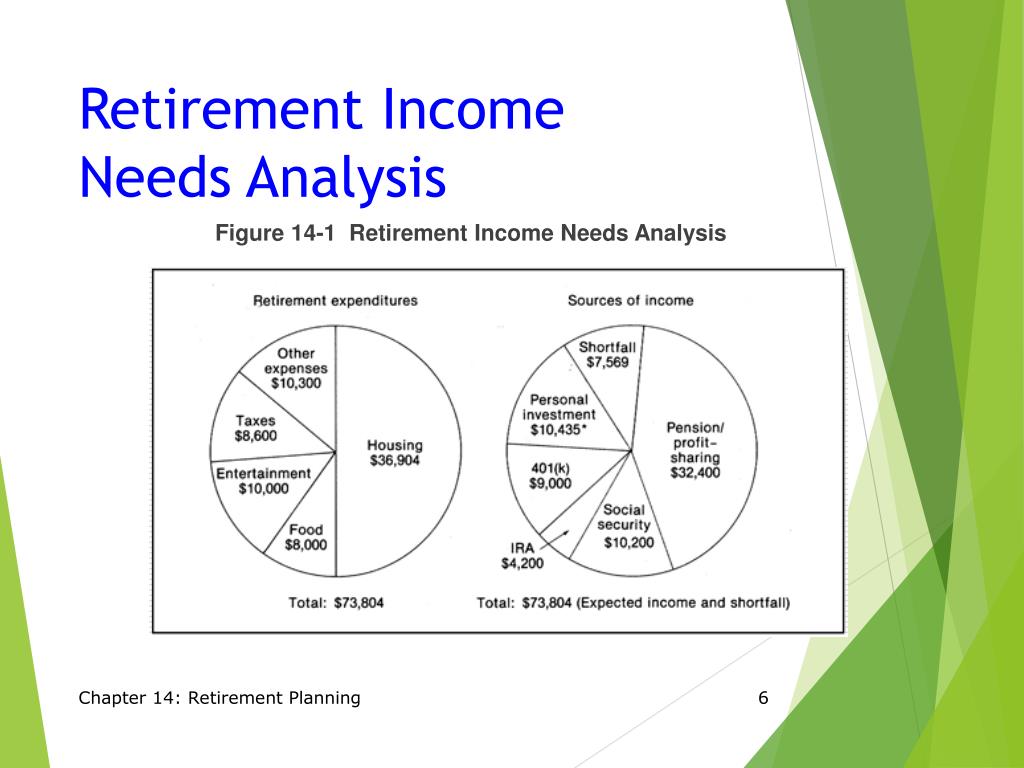 Retirement Income Needs Analysis

Figure 14-1 Retirement Income Needs Analysis

Retirement expenditures

Other expenses $10,300

Taxes $8,600

Entertainment $10,000

Food $8,000

Housing $36,904

Total: $73,804

Sources of income

Shortfall $7,569

Personal investment $10,435*

401(k) $9,000

IRA $4,200

Social security $10,200

Pension/ profit-sharing $32,400

Total: $73,804 (Expected income and shortfall)

Chapter 14: Retirement Planning

6